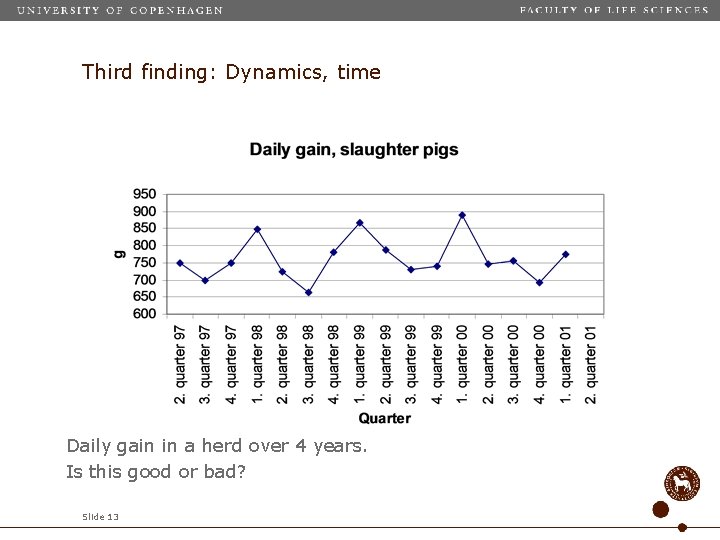 UNIVERSITY OF COPENHAGEN

FACULTY OF LIFE SCIENCES

Third finding: Dynamics, time

Daily gain, slaughter pigs

g

950
900
850
800
750
700
650
600

2. quarter 97
3. quarter 97
4. quarter 97
1. quarter 98
2. quarter 98
3. quarter 98
4. quarter 98
1. quarter 99
2. quarter 99
3. quarter 99
4. quarter 99
1. quarter 00
2. quarter 00
3. quarter 00
4. quarter 00
1. quarter 01
2. quarter 01

Quarter

Daily gain in a herd over 4 years.

Is this good or bad?

Slide 13